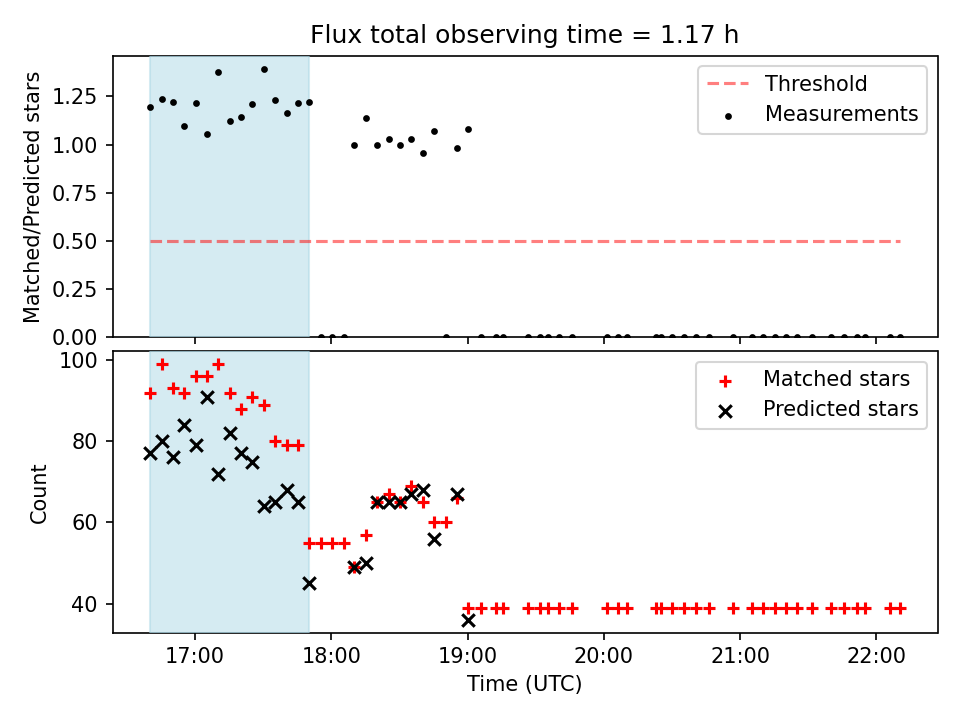 Flux total observing time = 1.17 h

Matched/Predicted stars

1.25
1.00
0.75
0.50
0.25
0.00

Threshold
Measurements

Count

100
80
60
40

Matched stars
Predicted stars

17:00
18:00
19:00
20:00
21:00
22:00

Time (UTC)